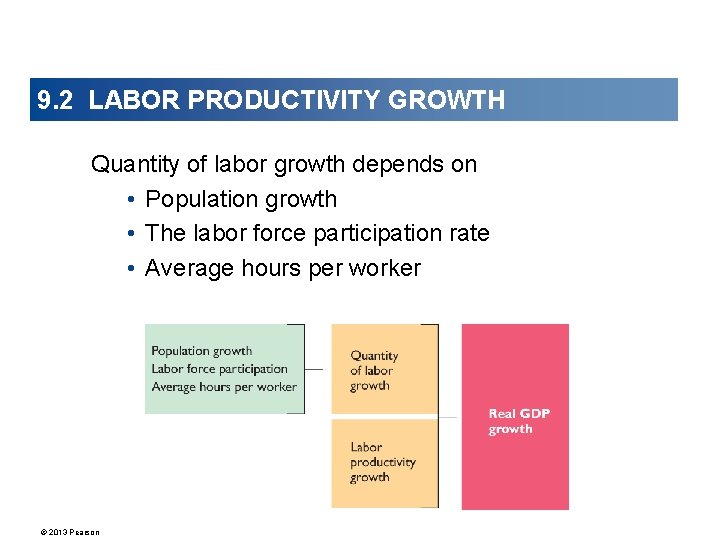 9.2 LABOR PRODUCTIVITY GROWTH

Quantity of labor growth depends on

• Population growth
• The labor force participation rate
• Average hours per worker

Population growth
Labor force participation
Average hours per worker

Quantity of labor growth

Labor productivity growth

Real GDP growth

© 2013 Pearson